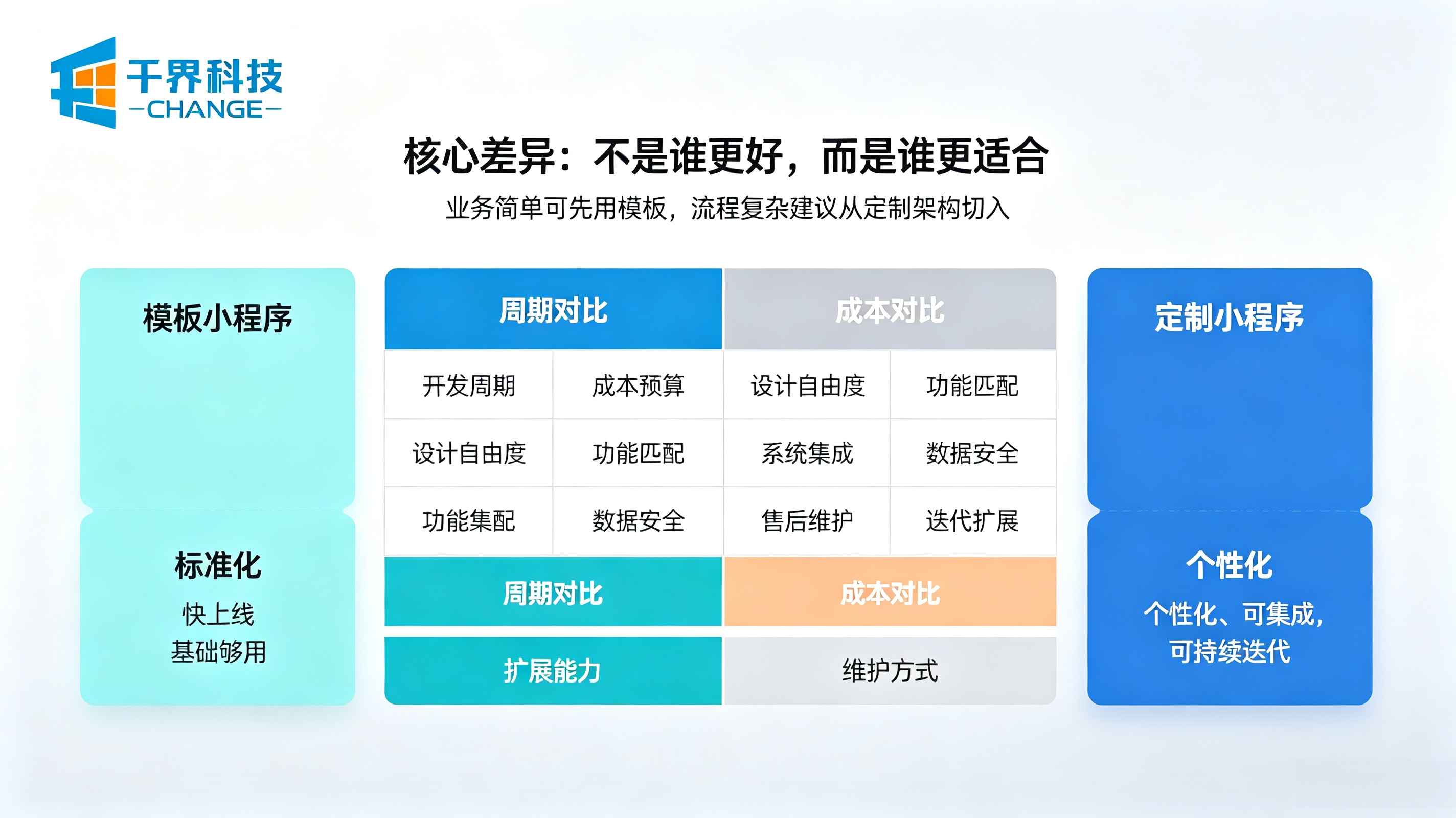 千界科技
—CHANGE—

核心差异：不是谁更好，而是谁更适合

业务简单可先用模板，流程复杂建议从定制架构切入

模板小程序

标准化

快上线
基础够用

| 周期对比 | | 成本对比 | |
|---|---|---|---|
| 开发周期 | 成本预算 | 设计自由度 | 功能匹配 |
| 设计自由度 | 功能匹配 | 系统集成 | 数据安全 |
| 功能集配 | 数据安全 | 售后维护 | 迭代扩展 |
| 周期对比 | | 成本对比 | |
| 扩展能力 | | 维护方式 | |

定制小程序

个性化

个性化、可集成，
可持续迭代